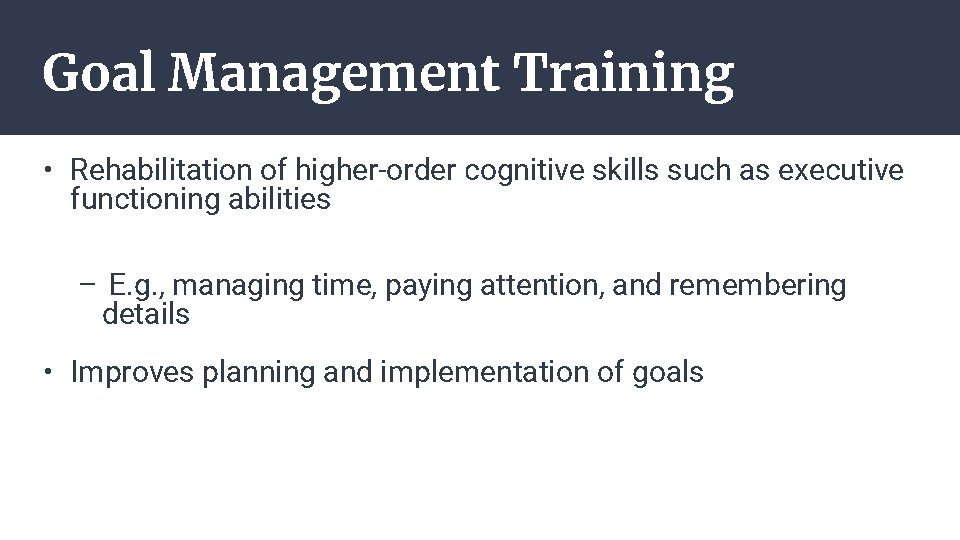 Goal Management Training

• Rehabilitation of higher-order cognitive skills such as executive functioning abilities

– E.g., managing time, paying attention, and remembering details

• Improves planning and implementation of goals